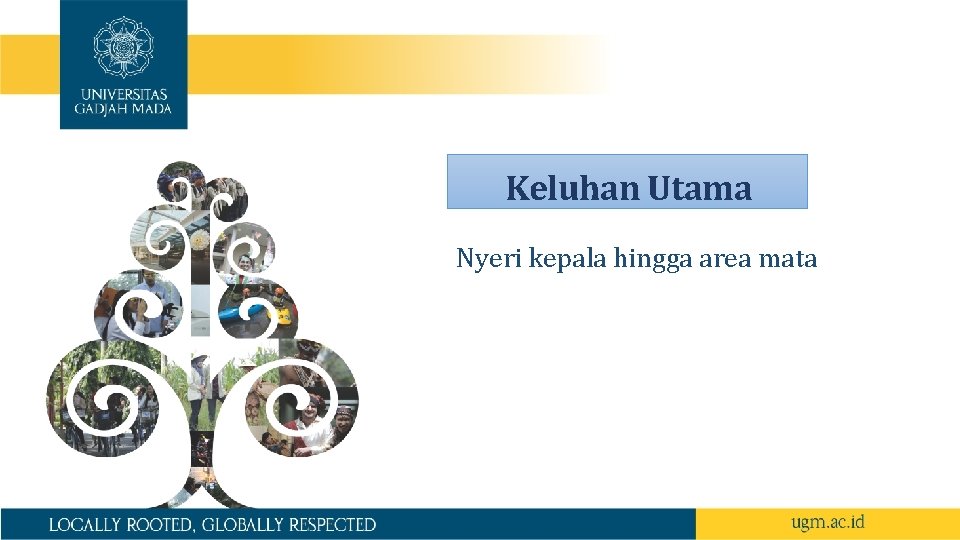 UNIVERSITAS GADJAH MADA

Keluhan Utama

Nyeri kepala hingga area mata

LOCALLY ROOTED, GLOBALLY RESPECTED

ugm.ac.id